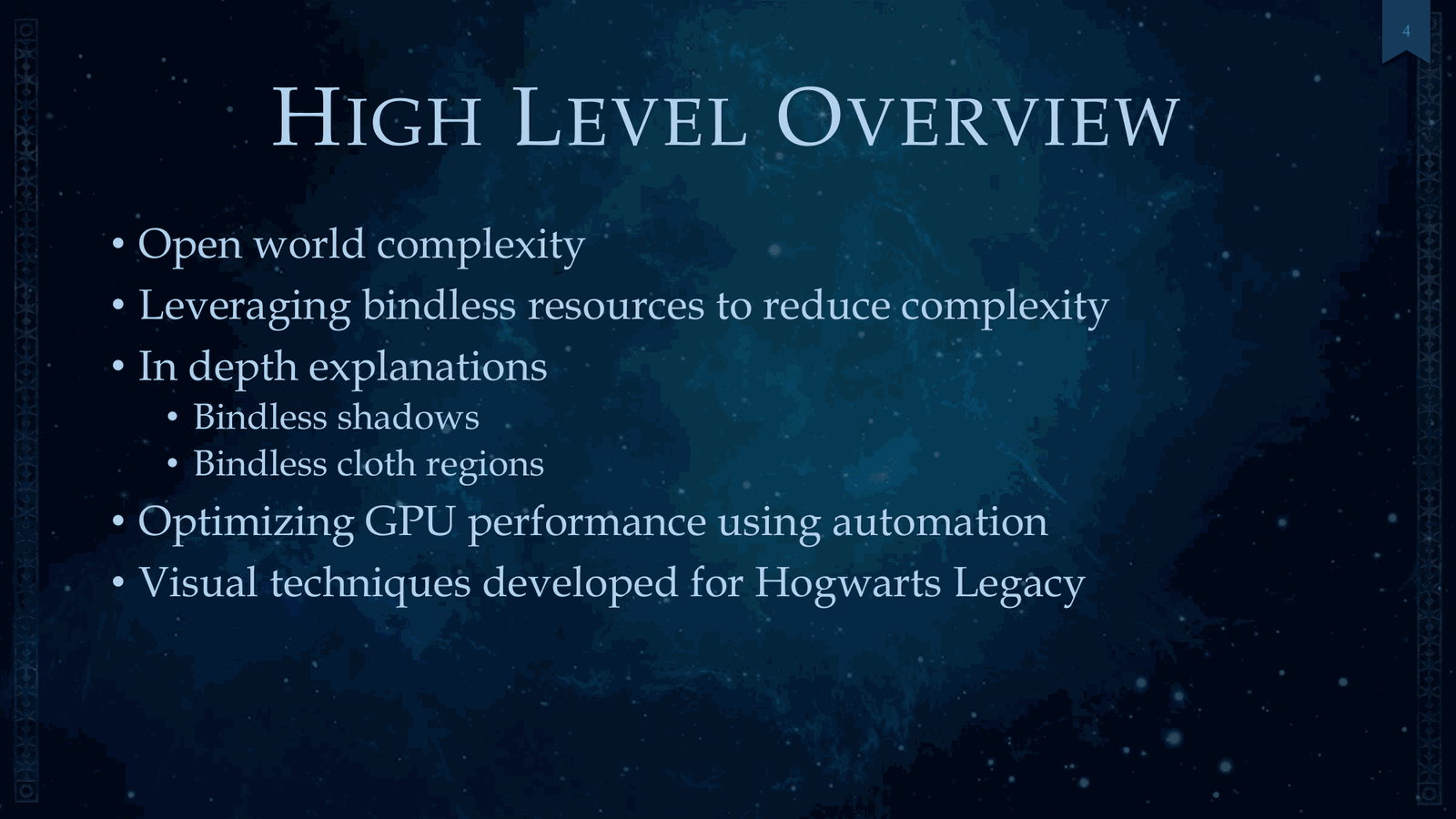 4

HIGH LEVEL OVERVIEW

• Open world complexity
• Leveraging bindless resources to reduce complexity
• In depth explanations
• Bindless shadows
• Bindless cloth regions
• Optimizing GPU performance using automation
• Visual techniques developed for Hogwarts Legacy